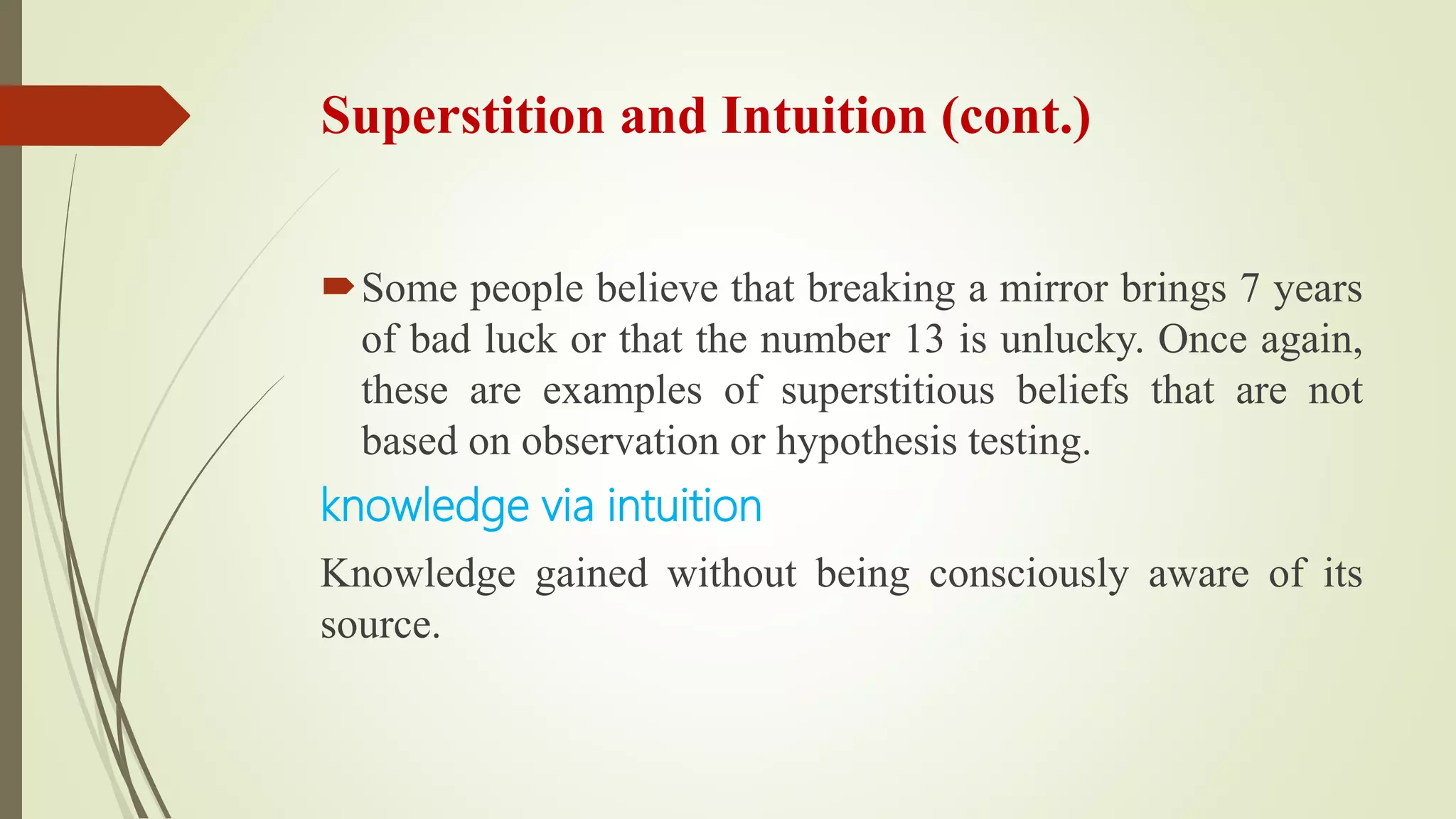 Superstition and Intuition (cont.)

Some people believe that breaking a mirror brings 7 years of bad luck or that the number 13 is unlucky. Once again, these are examples of superstitious beliefs that are not based on observation or hypothesis testing.

knowledge via intuition

Knowledge gained without being consciously aware of its source.